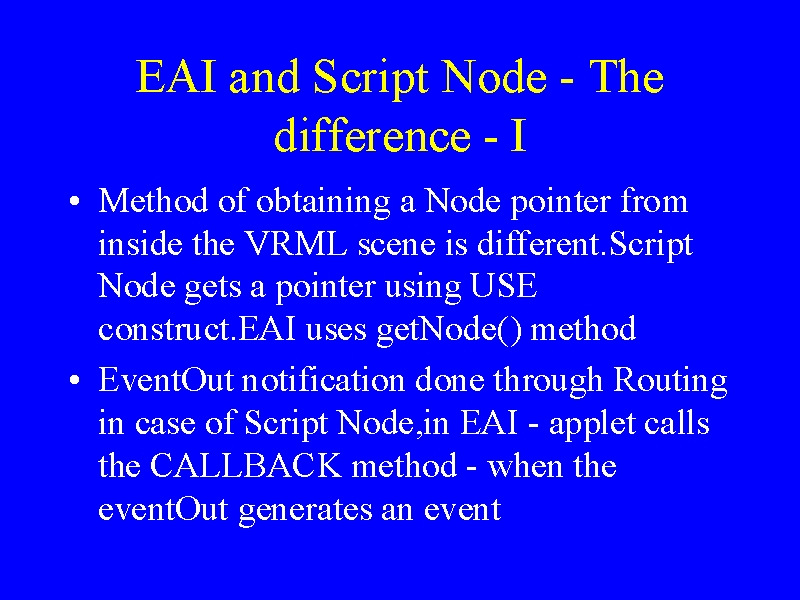 EAI and Script Node - The difference - I

• Method of obtaining a Node pointer from inside the VRML scene is different.Script Node gets a pointer using USE construct.EAI uses getNode() method

• EventOut notification done through Routing in case of Script Node,in EAI - applet calls the CALLBACK method - when the eventOut generates an event